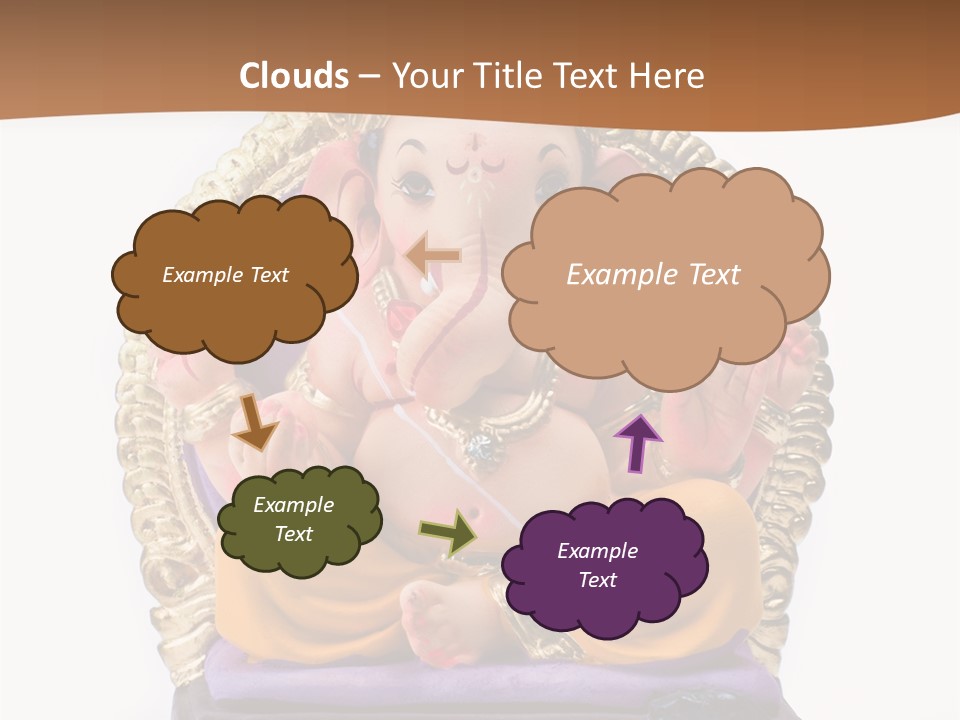 Clouds – Your Title Text Here

Example Text

Example Text

Example Text

Example Text